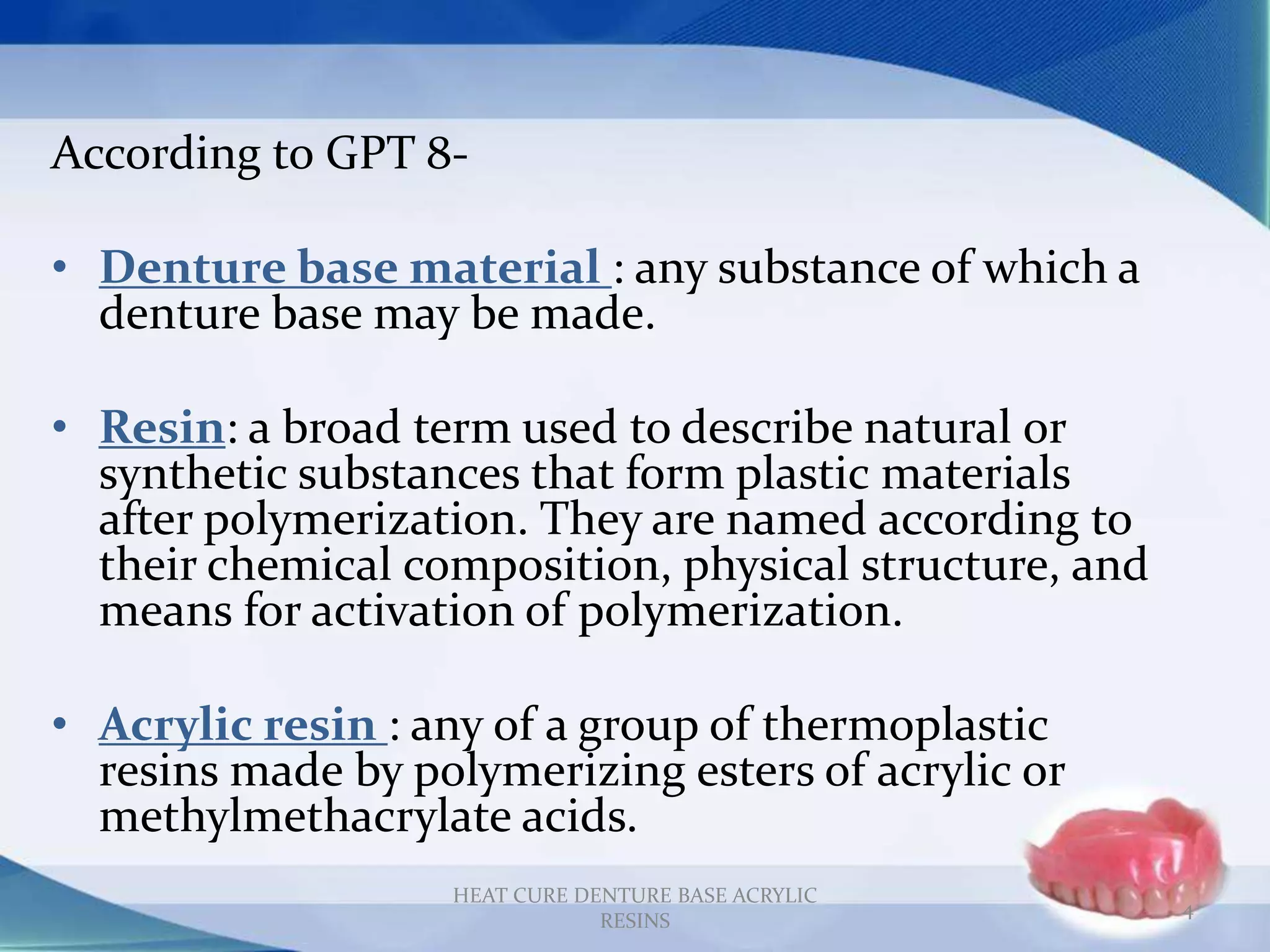 According to GPT 8-

• Denture base material : any substance of which a denture base may be made.

• Resin: a broad term used to describe natural or synthetic substances that form plastic materials after polymerization. They are named according to their chemical composition, physical structure, and means for activation of polymerization.

• Acrylic resin : any of a group of thermoplastic resins made by polymerizing esters of acrylic or methylmethacrylate acids.

HEAT CURE DENTURE BASE ACRYLIC RESINS

4